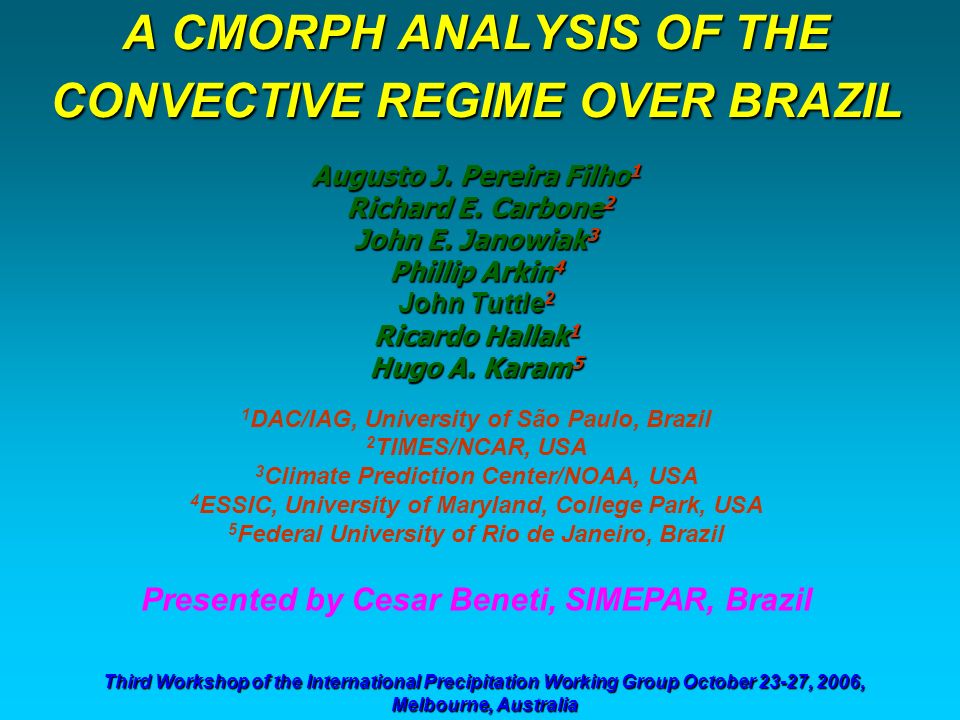 A CMORPH ANALYSIS OF THE CONVECTIVE REGIME OVER BRAZIL

Augusto J. Pereira Filho$^1$
Richard E. Carbone$^2$
John E. Janowiak$^3$
Phillip Arkin$^4$
John Tuttle$^2$
Ricardo Hallak$^1$
Hugo A. Karam$^5$

$^1$DAC/IAG, University of São Paulo, Brazil
$^2$TIMES/NCAR, USA
$^3$Climate Prediction Center/NOAA, USA
$^4$ESSIC, University of Maryland, College Park, USA
$^5$Federal University of Rio de Janeiro, Brazil

Presented by Cesar Beneti, SIMEPAR, Brazil

Third Workshop of the International Precipitation Working Group October 23-27, 2006, Melbourne, Australia